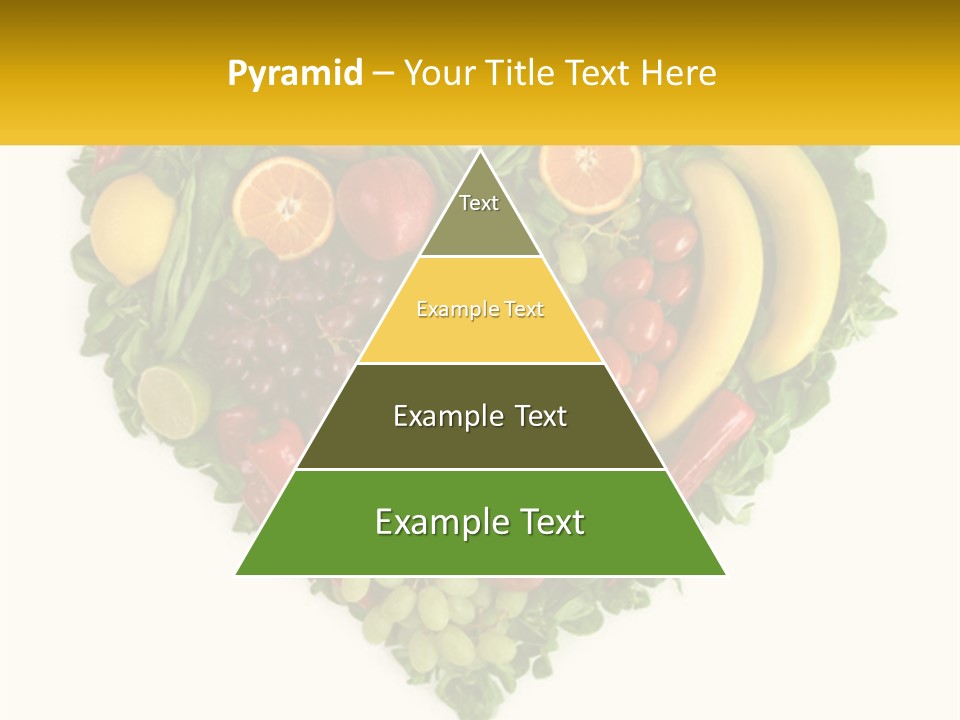 Pyramid – Your Title Text Here

Text

Example Text

Example Text

Example Text